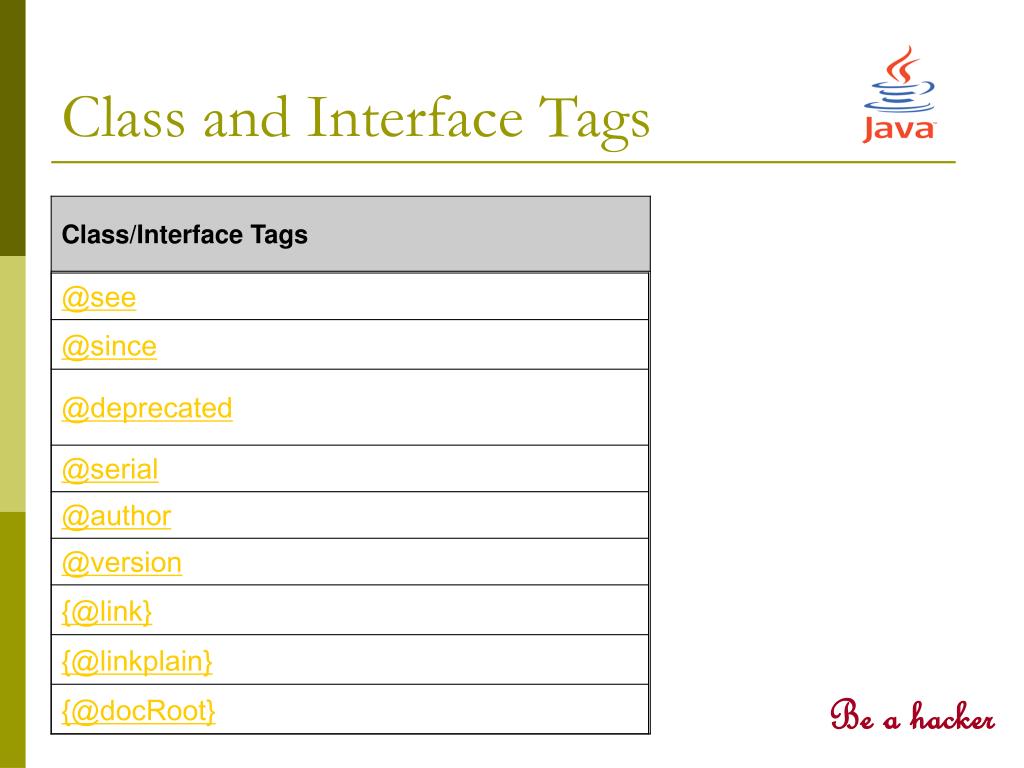 Class and Interface Tags

Java

| Class/Interface Tags |
|---|
| @see |
| @since |
| @deprecated |
| @serial |
| @author |
| @version |
| {@link} |
| {@linkplain} |
| {@docRoot} |

Be a hacker